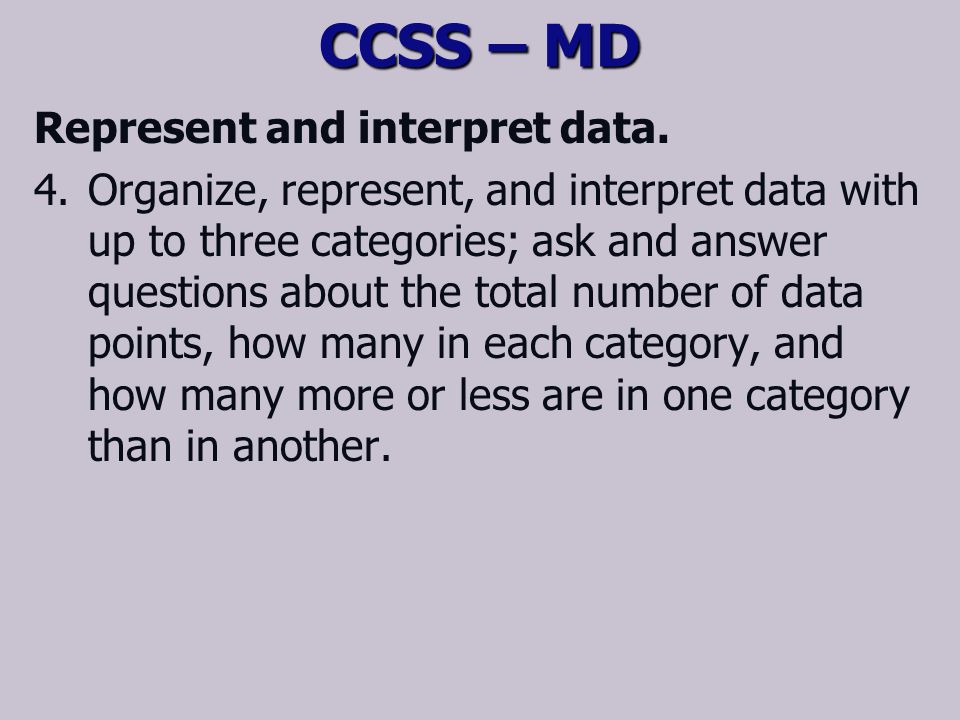 CCSS – MD

Represent and interpret data.

4. Organize, represent, and interpret data with up to three categories; ask and answer questions about the total number of data points, how many in each category, and how many more or less are in one category than in another.